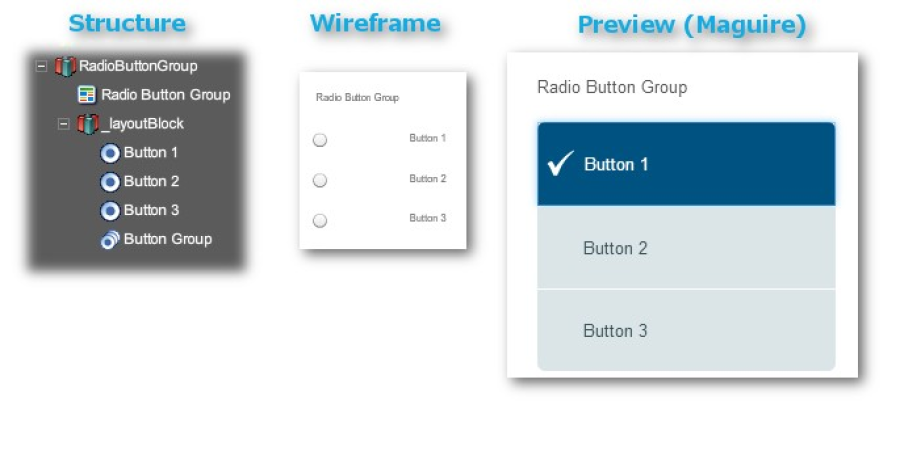 Structure

RadioButtonGroup
Radio Button Group
_layoutBlock
Button 1
Button 2
Button 3
Button Group

Wireframe

Radio Button Group
Button 1
Button 2
Button 3

Preview (Maguire)

Radio Button Group
Button 1
Button 2
Button 3